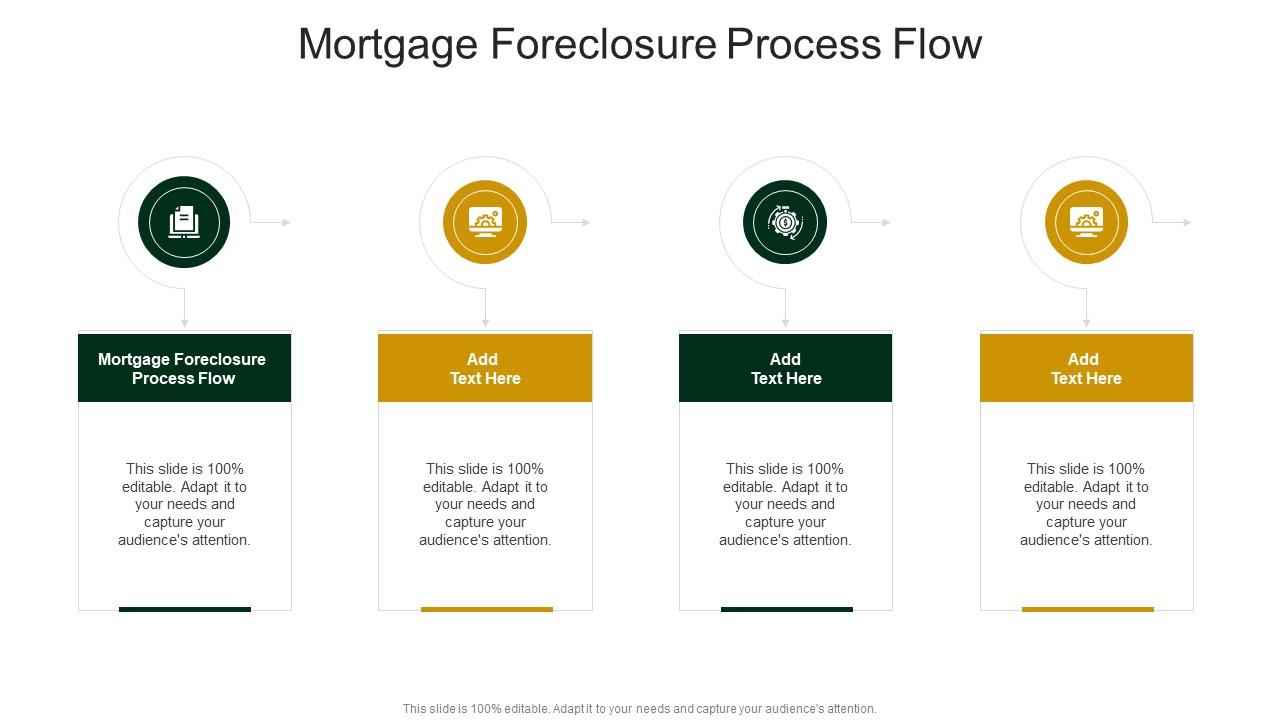 Mortgage Foreclosure Process Flow

Mortgage Foreclosure Process Flow

This slide is 100% editable. Adapt it to your needs and capture your audience's attention.

Add Text Here

This slide is 100% editable. Adapt it to your needs and capture your audience's attention.

Add Text Here

This slide is 100% editable. Adapt it to your needs and capture your audience's attention.

Add Text Here

This slide is 100% editable. Adapt it to your needs and capture your audience's attention.

This slide is 100% editable. Adapt it to your needs and capture your audience's attention.